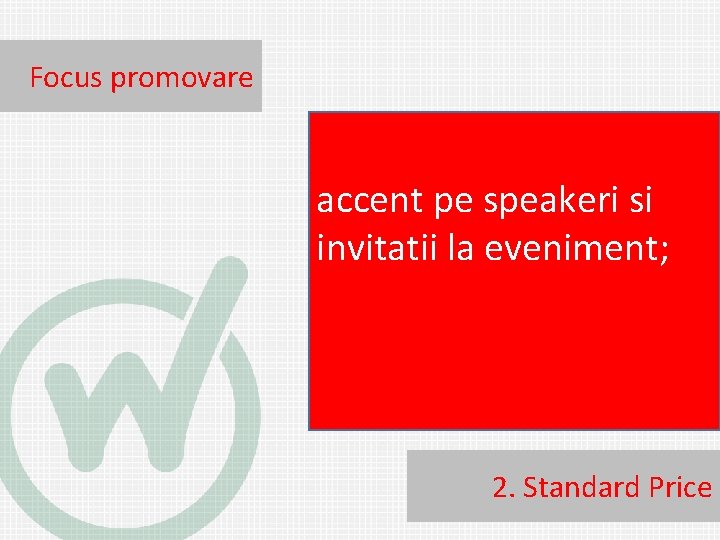 Focus promovare

accent pe speakeri si invitatii la eveniment;

2. Standard Price